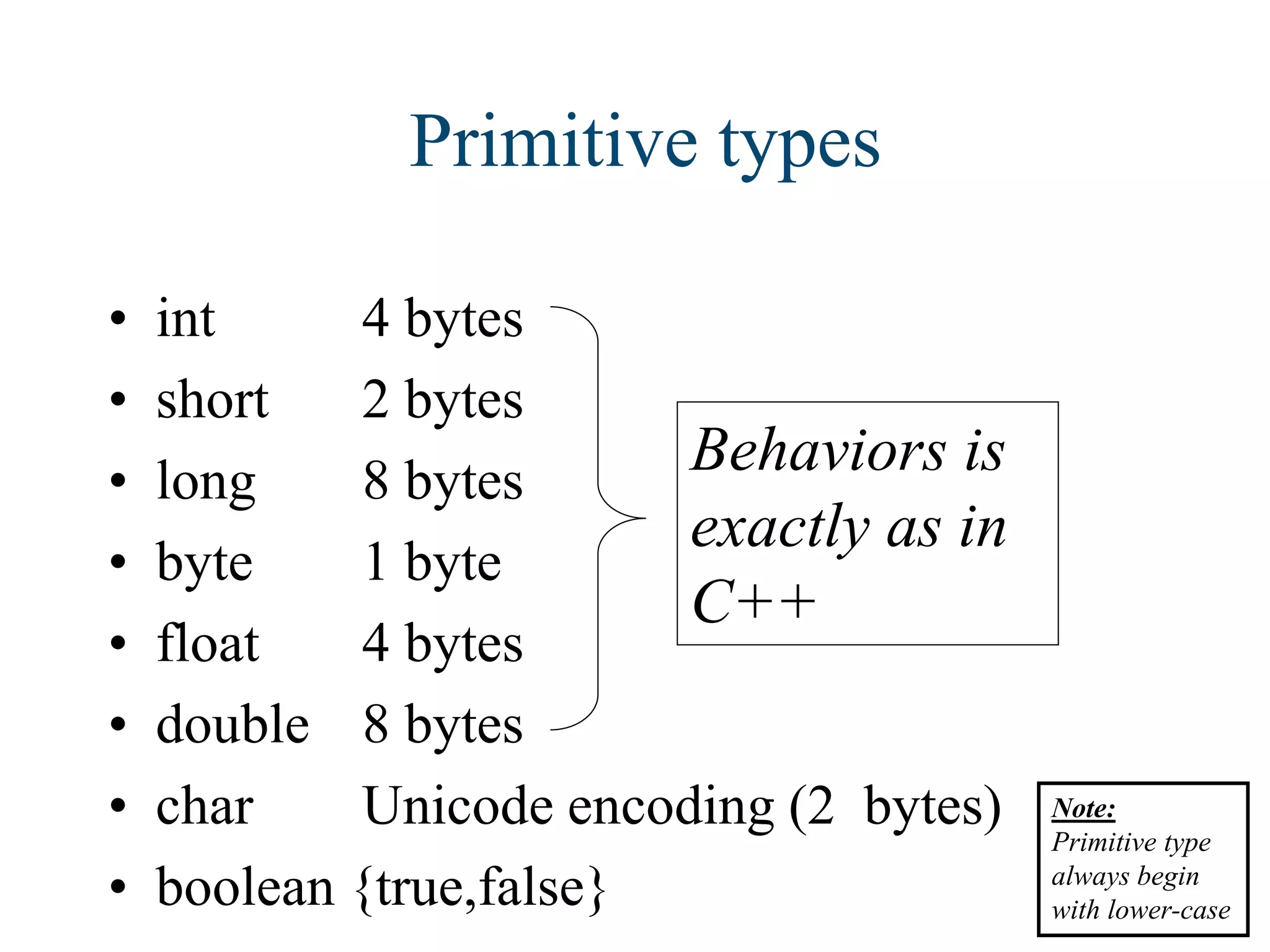 Primitive types

• int 4 bytes
• short 2 bytes
• long 8 bytes
• byte 1 byte
• float 4 bytes
• double 8 bytes
• char Unicode encoding (2 bytes)
• boolean {true,false}

Behaviors is exactly as in C++

Note:
Primitive type always begin with lower-case